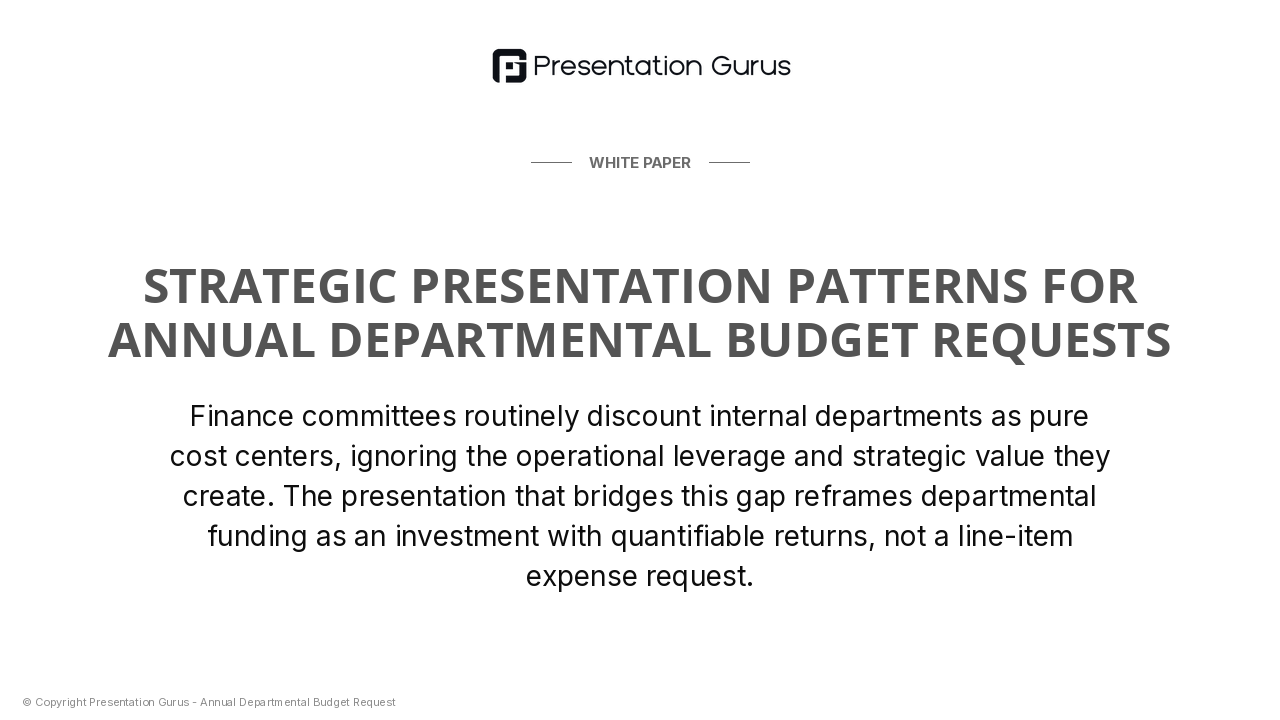 Presentation Gurus

WHITE PAPER

STRATEGIC PRESENTATION PATTERNS FOR ANNUAL DEPARTMENTAL BUDGET REQUESTS

Finance committees routinely discount internal departments as pure cost centers, ignoring the operational leverage and strategic value they create. The presentation that bridges this gap reframes departmental funding as an investment with quantifiable returns, not a line-item expense request.

© Copyright Presentation Gurus - Annual Departmental Budget Request